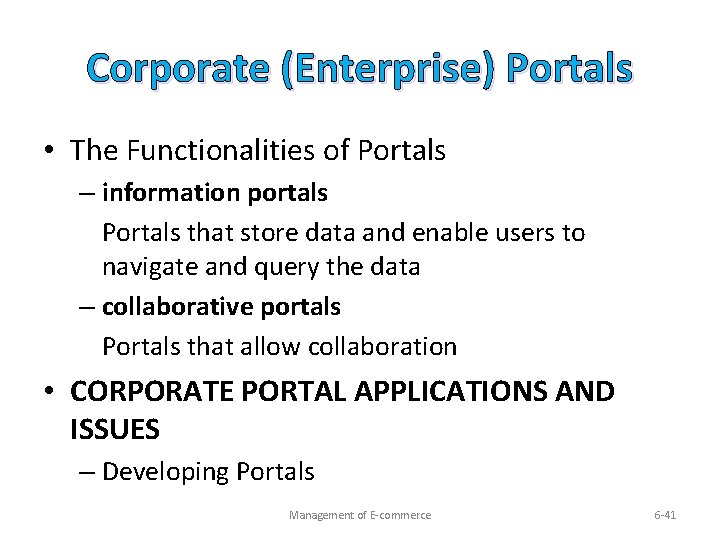 Corporate (Enterprise) Portals

• The Functionalities of Portals

– information portals

Portals that store data and enable users to navigate and query the data

– collaborative portals

Portals that allow collaboration

• CORPORATE PORTAL APPLICATIONS AND ISSUES

– Developing Portals

Management of E-commerce

6-41